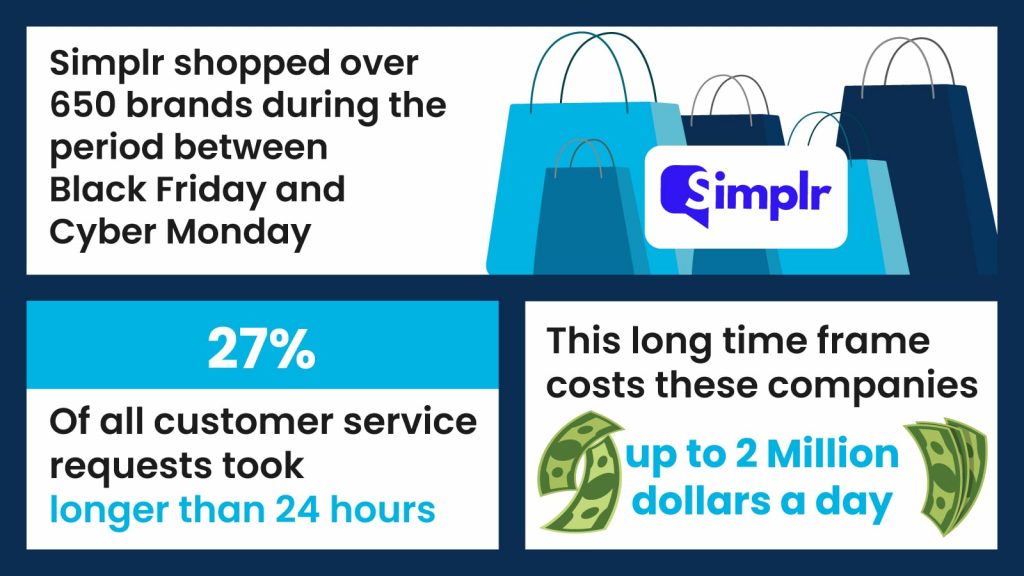 Simplr shopped over 650 brands during the period between Black Friday and Cyber Monday

Simplr

27%

Of all customer service requests took longer than 24 hours

This long time frame costs these companies up to 2 Million dollars a day